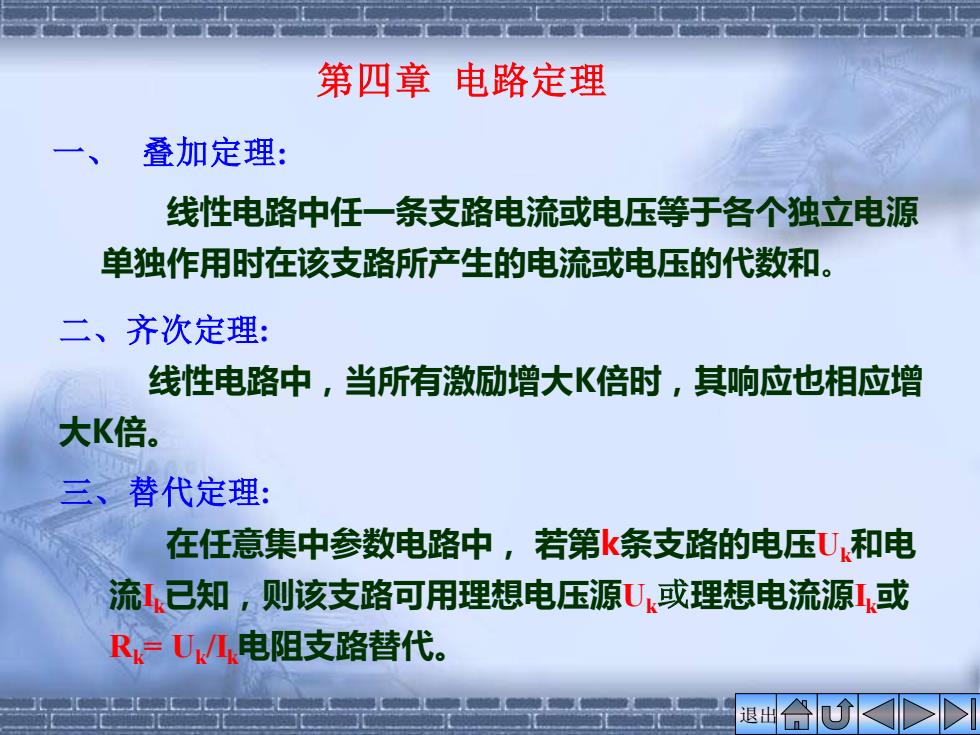 第四章 电路定理

一、 叠加定理:

线性电路中任一条支路电流或电压等于各个独立电源单独作用时在该支路所产生的电流或电压的代数和。

二、齐次定理:

线性电路中，当所有激励增大K倍时，其响应也相应增大K倍。

三、替代定理:

在任意集中参数电路中， 若第k条支路的电压$U_k$和电流$I_k$已知，则该支路可用理想电压源$U_k$或理想电流源$I_k$或$R_k= U_k/I_k$电阻支路替代。

退出